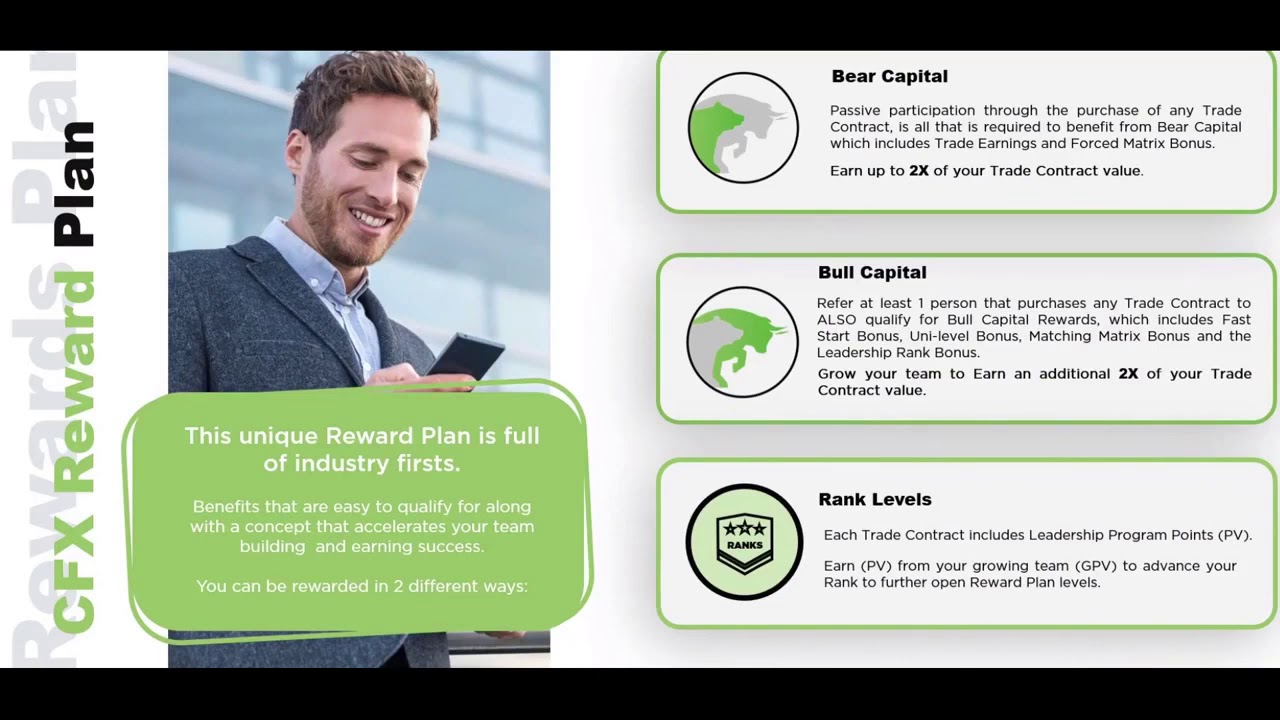 Rewards Plan

CFX Reward Plan

This unique Reward Plan is full of industry firsts.

Benefits that are easy to qualify for along with a concept that accelerates your team building and earning success.

You can be rewarded in 2 different ways:

Bear Capital

Passive participation through the purchase of any Trade Contract, is all that is required to benefit from Bear Capital which includes Trade Earnings and Forced Matrix Bonus.

Earn up to 2X of your Trade Contract value.

Bull Capital

Refer at least 1 person that purchases any Trade Contract to ALSO qualify for Bull Capital Rewards, which includes Fast Start Bonus, Uni-level Bonus, Matching Matrix Bonus and the Leadership Rank Bonus.

Grow your team to Earn an additional 2X of your Trade Contract value.

RANKS

Rank Levels

Each Trade Contract includes Leadership Program Points (PV).

Earn (PV) from your growing team (GPV) to advance your Rank to further open Reward Plan levels.